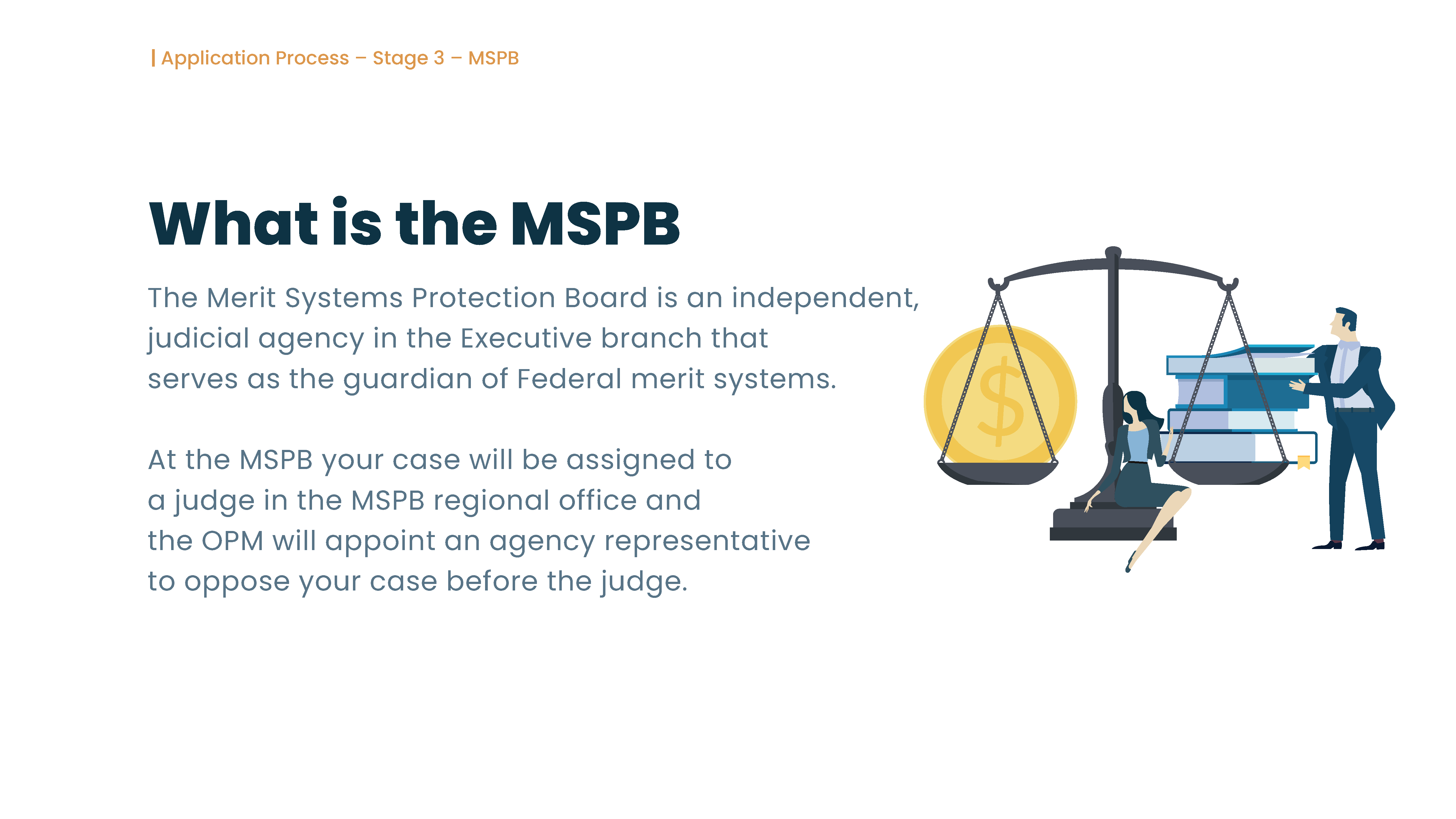 | Application Process – Stage 3 – MSPB

What is the MSPB

The Merit Systems Protection Board is an independent, judicial agency in the Executive branch that serves as the guardian of Federal merit systems.

At the MSPB your case will be assigned to a judge in the MSPB regional office and the OPM will appoint an agency representative to oppose your case before the judge.

$